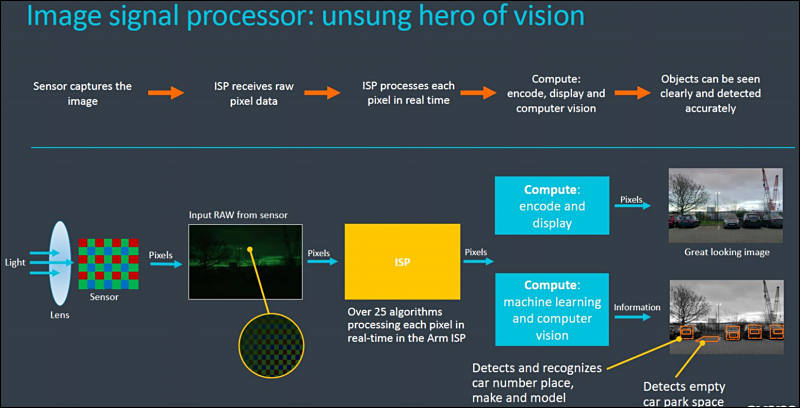 Image signal processor: unsung hero of vision

Sensor captures the image

ISP receives raw pixel data

ISP processes each pixel in real time

Compute: encode, display and computer vision

Objects can be seen clearly and detected accurately

Light

Lens

Sensor

Pixels

Input RAW from sensor

Pixels

ISP

Over 25 algorithms processing each pixel in real-time in the Arm ISP

Pixels

Compute: encode and display

Pixels

Great looking image

Compute: machine learning and computer vision

Information

Detects and recognizes car number place, make and model

Detects empty car park space